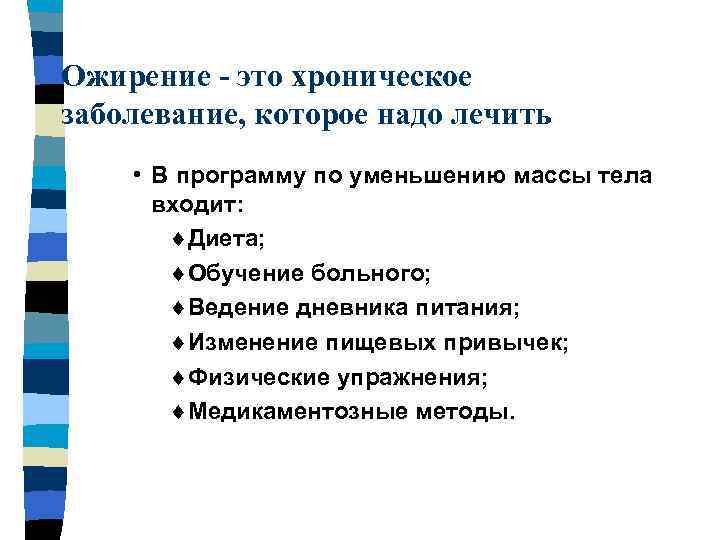 Ожирение - это хроническое заболевание, которое надо лечить

• В программу по уменьшению массы тела входит:

♦ Диета;

♦ Обучение больного;

♦ Ведение дневника питания;

♦ Изменение пищевых привычек;

♦ Физические упражнения;

♦ Медикаментозные методы.